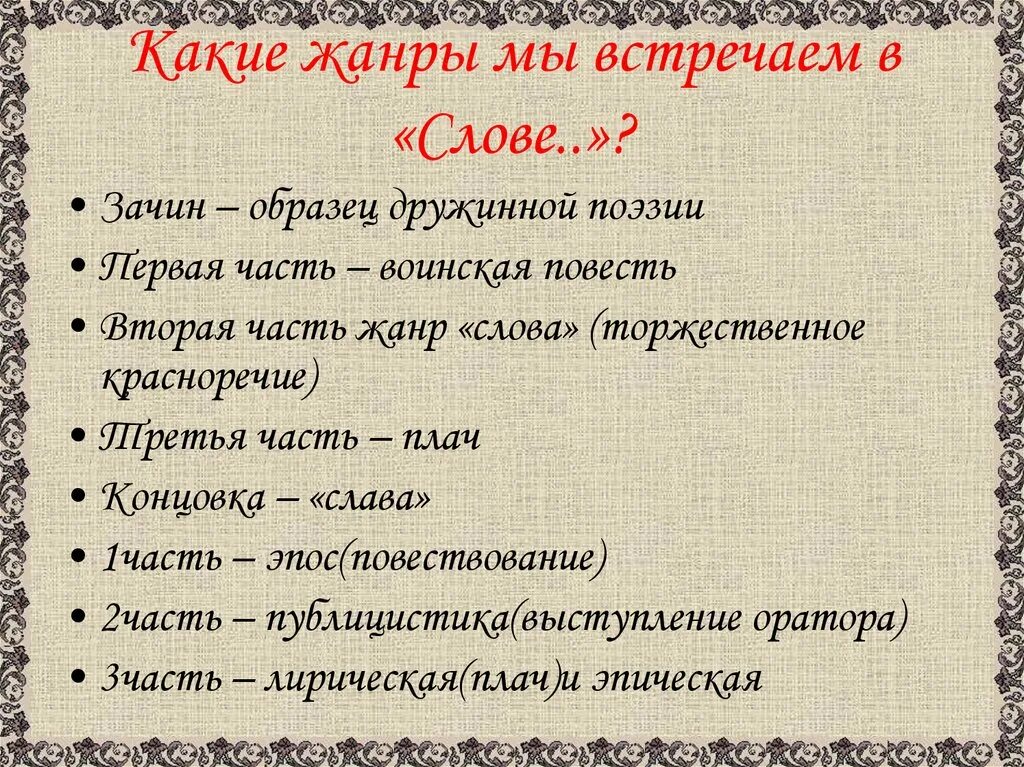 Какие жанры мы встречаем в «Слове..»?

• Зачин – образец дружинной поэзии
• Первая часть – воинская повесть
• Вторая часть жанр «слова» (торжественное красноречие)
• Третья часть – плач
• Концовка – «слава»
• 1часть – эпос(повествование)
• 2часть – публицистика(выступление оратора)
• 3часть – лирическая(плач)и эпическая